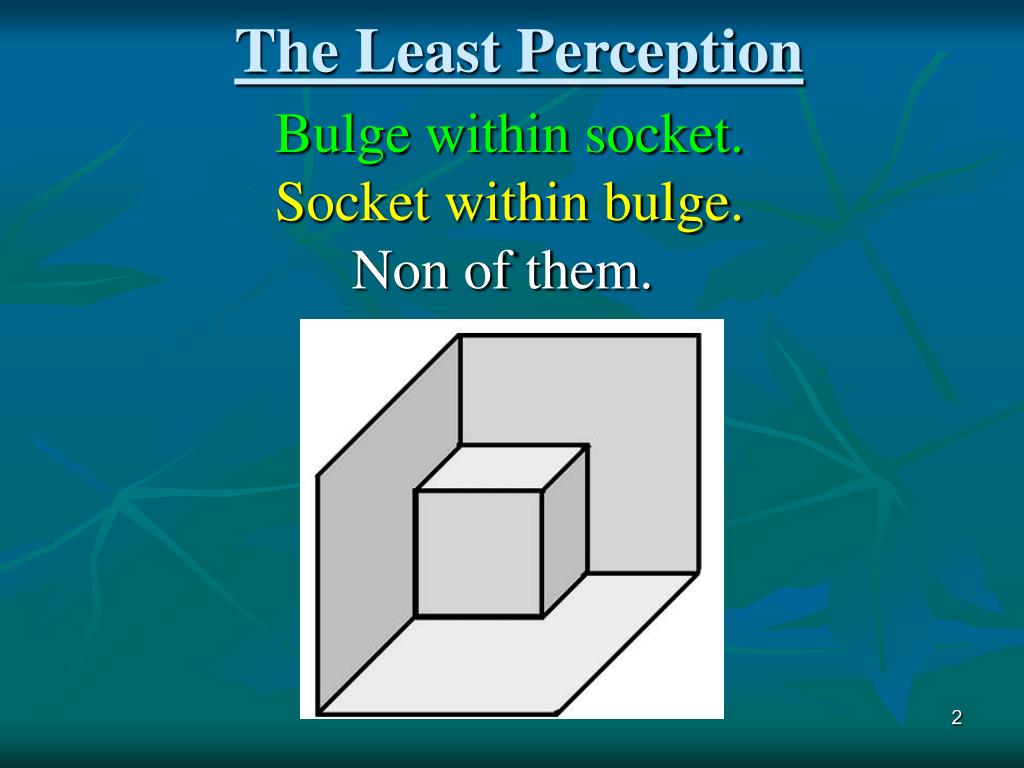 The Least Perception

Bulge within socket.
Socket within bulge.
Non of them.

2